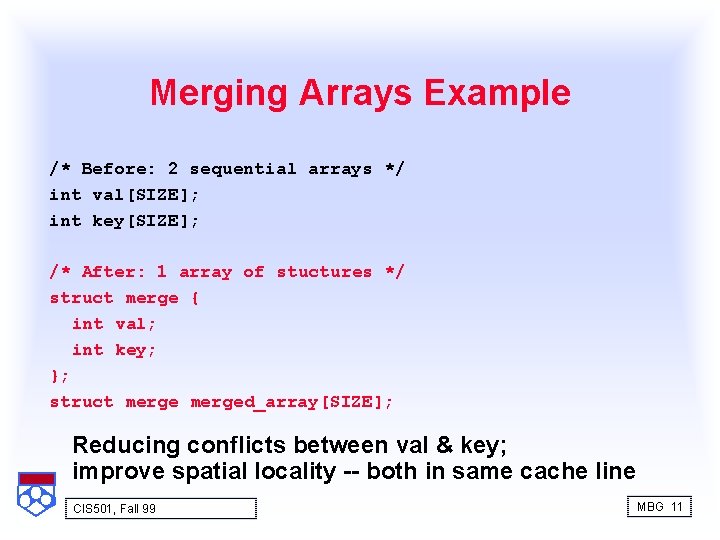 Merging Arrays Example

/* Before: 2 sequential arrays */
int val[SIZE];
int key[SIZE];

/* After: 1 array of stuctures */
struct merge {
  int val;
  int key;
};
struct merge merged_array[SIZE];

Reducing conflicts between val & key;
improve spatial locality -- both in same cache line

CIS501, Fall 99

MBG 11